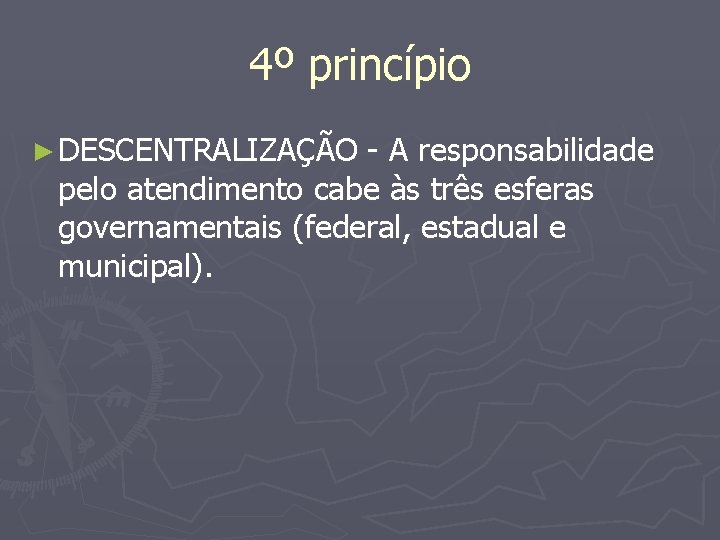 4º princípio

► DESCENTRALIZAÇÃO - A responsabilidade pelo atendimento cabe às três esferas governamentais (federal, estadual e municipal).